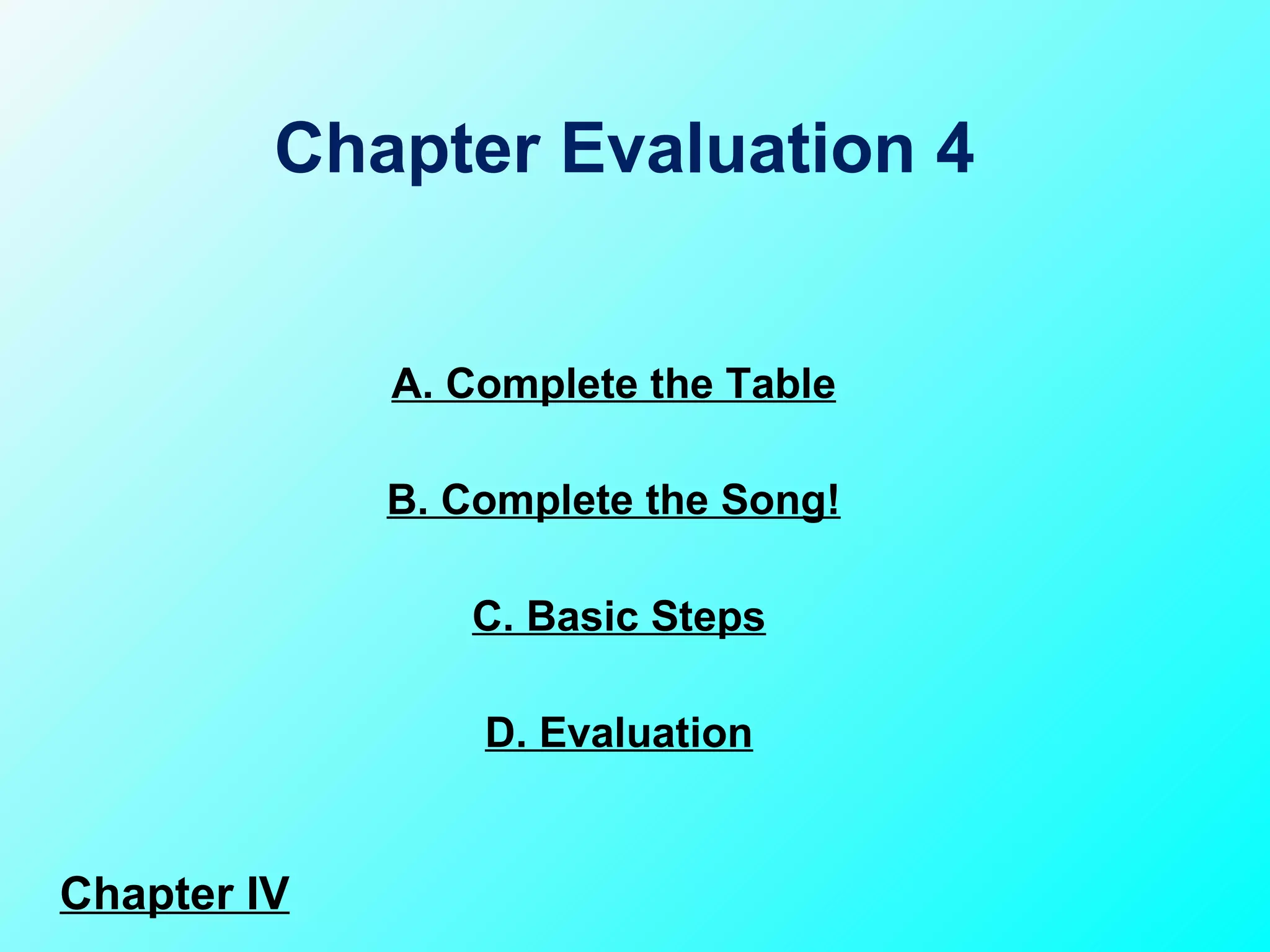 Chapter Evaluation 4

A. Complete the Table

B. Complete the Song!

C. Basic Steps

D. Evaluation

Chapter IV